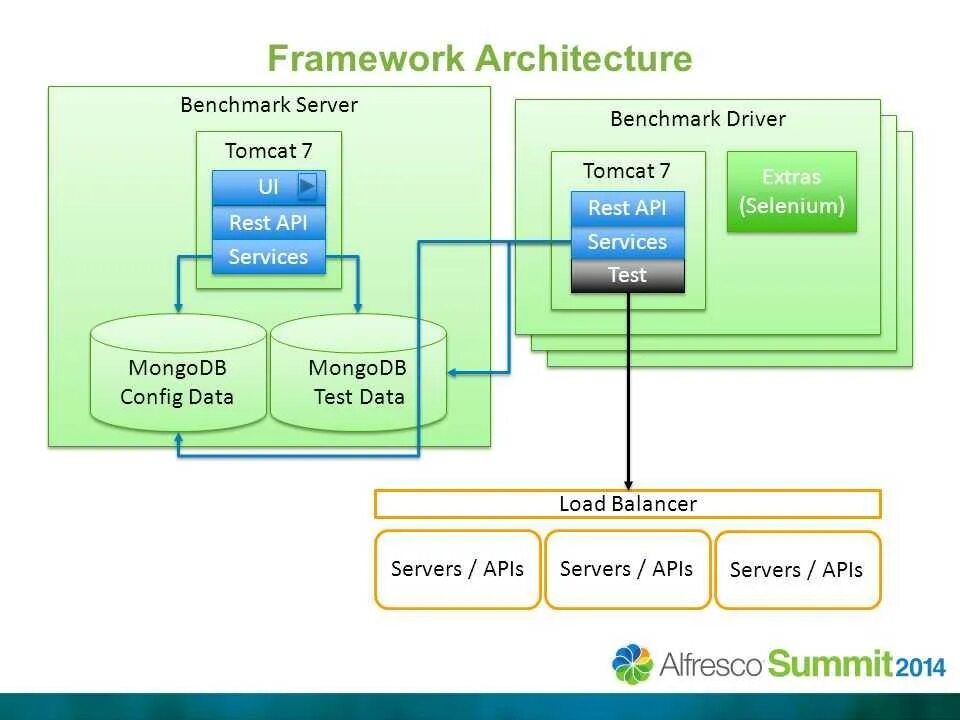 Framework Architecture

Benchmark Server

Tomcat 7

UI

Rest API

Services

MongoDB Config Data

MongoDB Test Data

Benchmark Driver

Tomcat 7

Rest API

Services

Test

Extras (Selenium)

Load Balancer

Servers / APIs

Servers / APIs

Servers / APIs

Alfresco Summit 2014